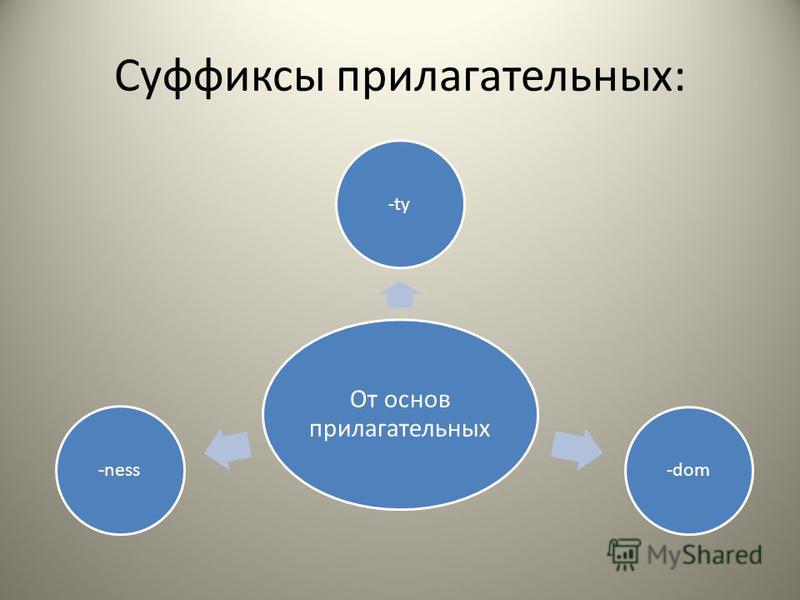 Суффиксы прилагательных:

-ty

От основ прилагательных

-ness

-dom

MyShared